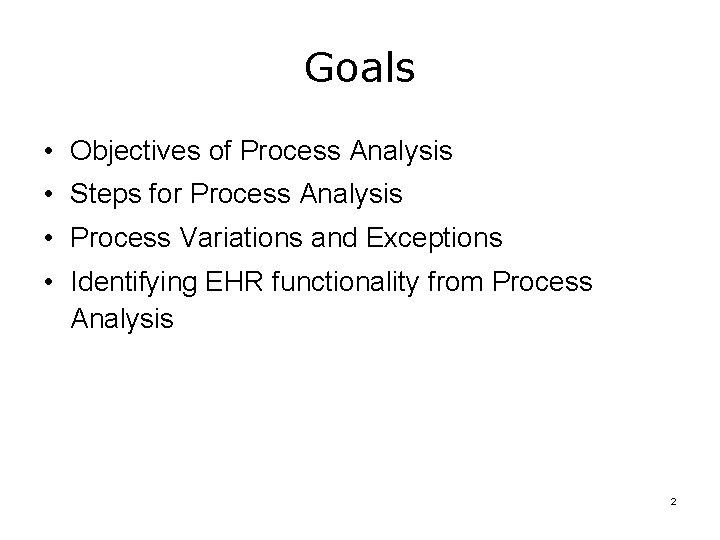 Goals

• Objectives of Process Analysis
• Steps for Process Analysis
• Process Variations and Exceptions
• Identifying EHR functionality from Process Analysis

2